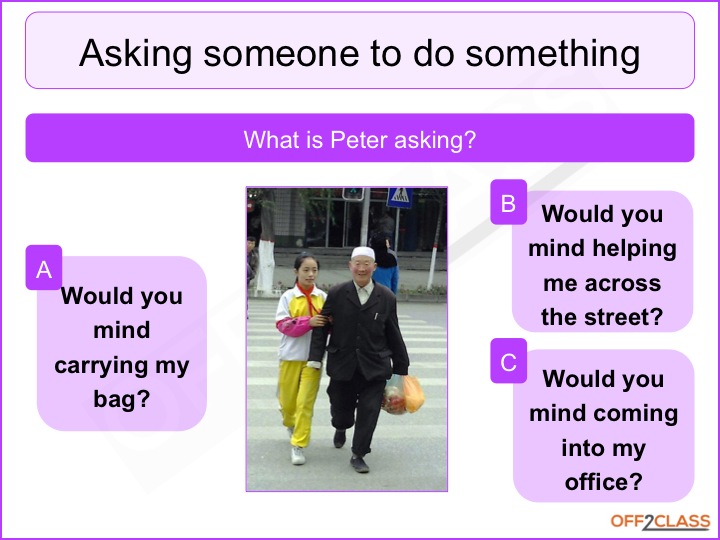 Asking someone to do something

What is Peter asking?

A
Would you mind carrying my bag?

B
Would you mind helping me across the street?

C
Would you mind coming into my office?

OFF2CLASS